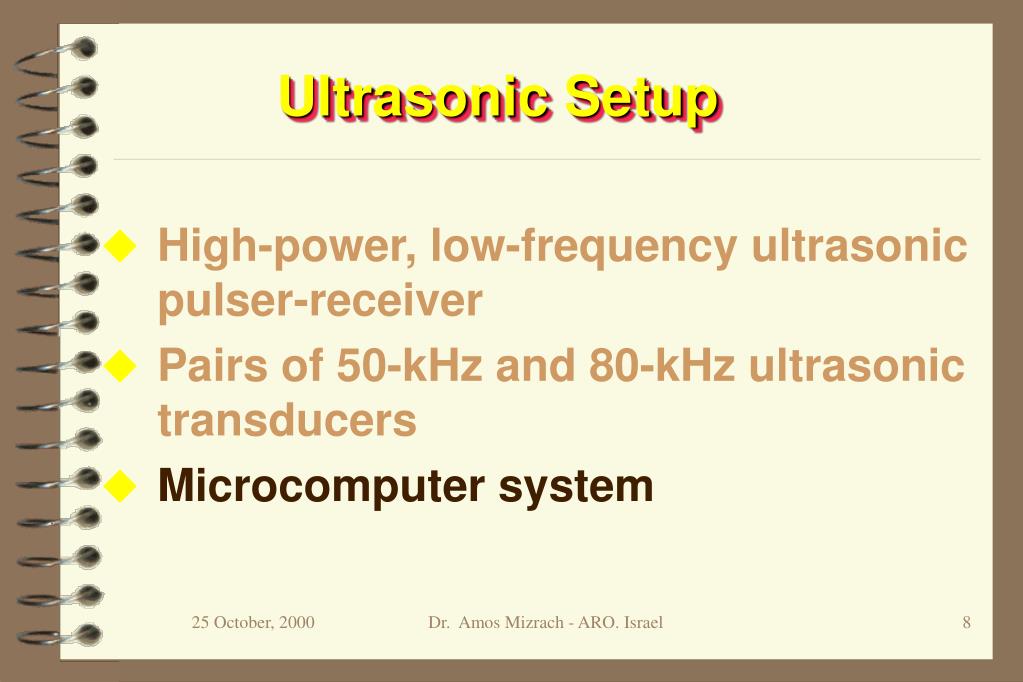 Ultrasonic Setup

◆ High-power, low-frequency ultrasonic pulser-receiver
◆ Pairs of 50-kHz and 80-kHz ultrasonic transducers
◆ Microcomputer system

25 October, 2000

Dr. Amos Mizrach - ARO. Israel

8